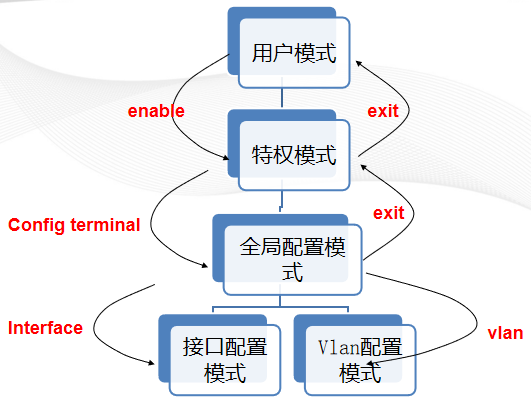 用户模式

enable

exit

特权模式

Config terminal

exit

全局配置模式

Interface

vlan

接口配置模式

Vlan配置模式